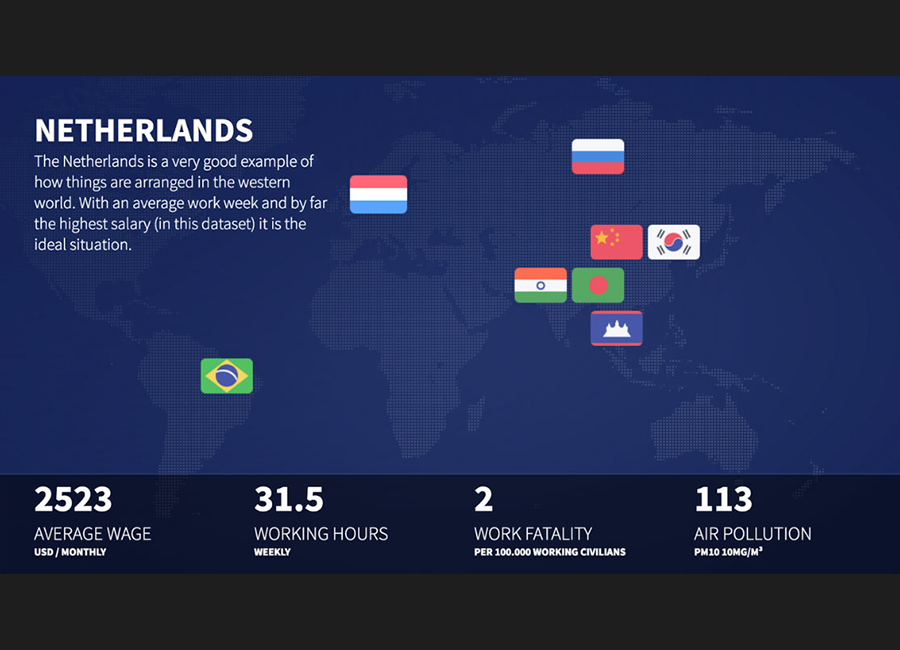 NETHERLANDS

The Netherlands is a very good example of how things are arranged in the western world. With an average work week and by far the highest salary (in this dataset) it is the ideal situation.

2523
AVERAGE WAGE
USD / MONTHLY

31.5
WORKING HOURS
WEEKLY

2
WORK FATALITY
PER 100.000 WORKING CIVILIANS

113
AIR POLLUTION
PM10 10MG/M$^3$